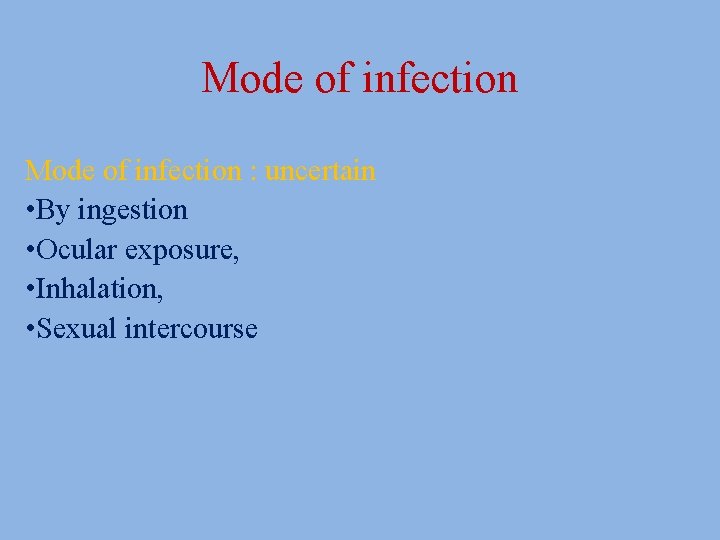 Mode of infection

Mode of infection : uncertain
•By ingestion
•Ocular exposure,
•Inhalation,
•Sexual intercourse